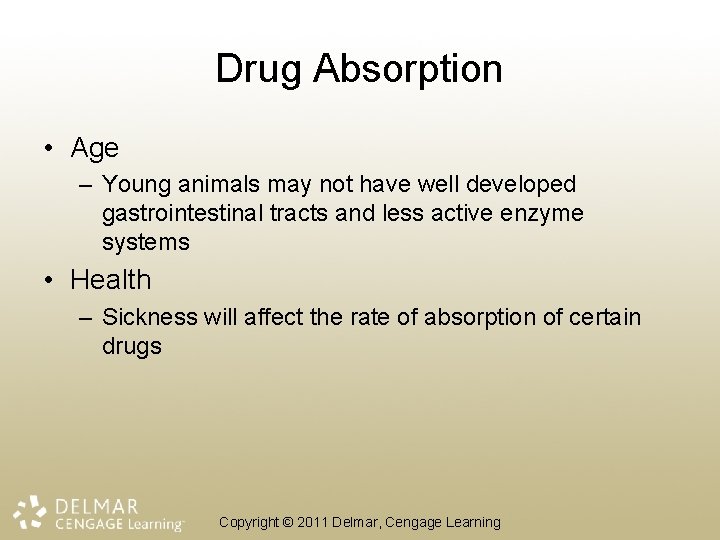 Drug Absorption

• Age
– Young animals may not have well developed gastrointestinal tracts and less active enzyme systems
• Health
– Sickness will affect the rate of absorption of certain drugs

DELMAR
CENGAGE Learning

Copyright © 2011 Delmar, Cengage Learning